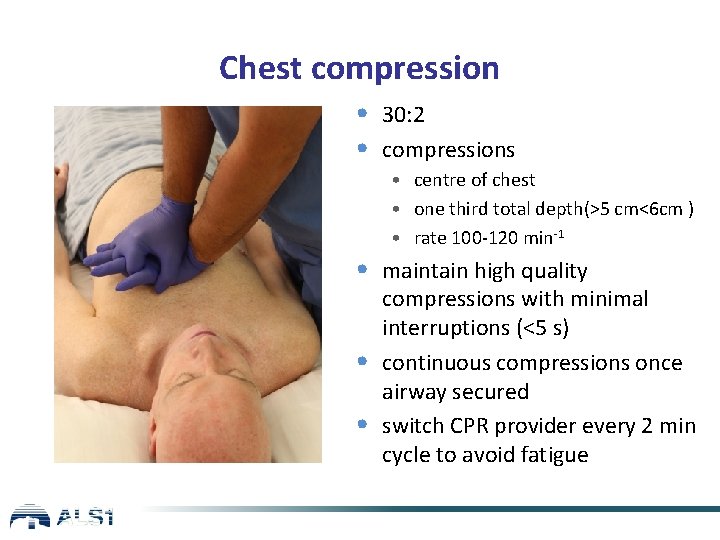 Chest compression

- 30:2
- compressions
  - centre of chest
  - one third total depth(>5 cm<6cm )
  - rate 100-120 min$^{-1}$
- maintain high quality compressions with minimal interruptions (<5 s)
- continuous compressions once airway secured
- switch CPR provider every 2 min cycle to avoid fatigue

ALS1